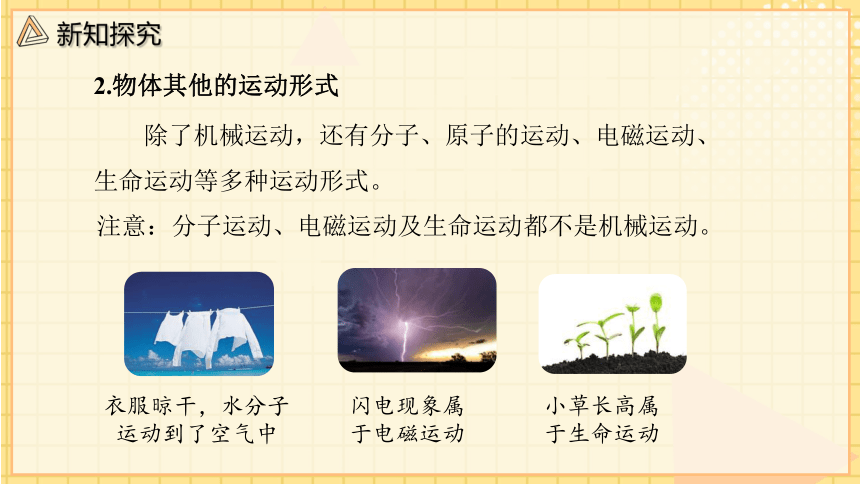 新知探究

2.物体其他的运动形式

除了机械运动，还有分子、原子的运动、电磁运动、生命运动等多种运动形式。

注意：分子运动、电磁运动及生命运动都不是机械运动。

衣服晾干，水分子运动到了空气中

闪电现象属于电磁运动

小草长高属于生命运动